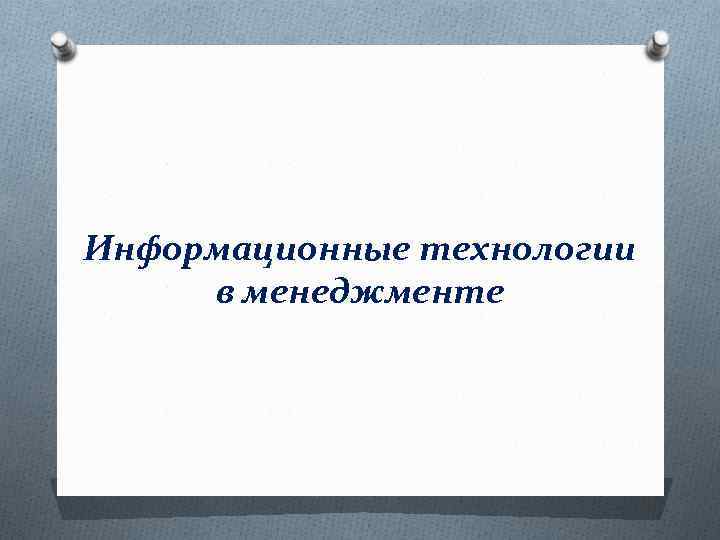 Информационные технологии в менеджменте